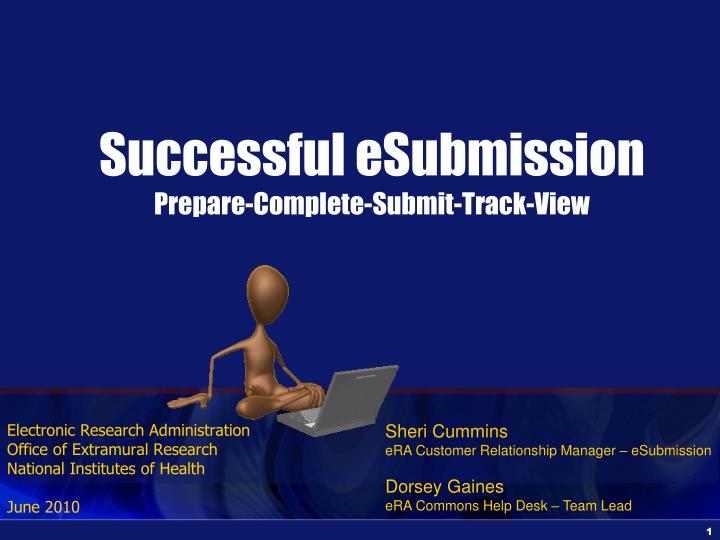 Successful eSubmission
Prepare-Complete-Submit-Track-View

Electronic Research Administration
Office of Extramural Research
National Institutes of Health

June 2010

Sheri Cummins
eRA Customer Relationship Manager – eSubmission

Dorsey Gaines
eRA Commons Help Desk – Team Lead

1